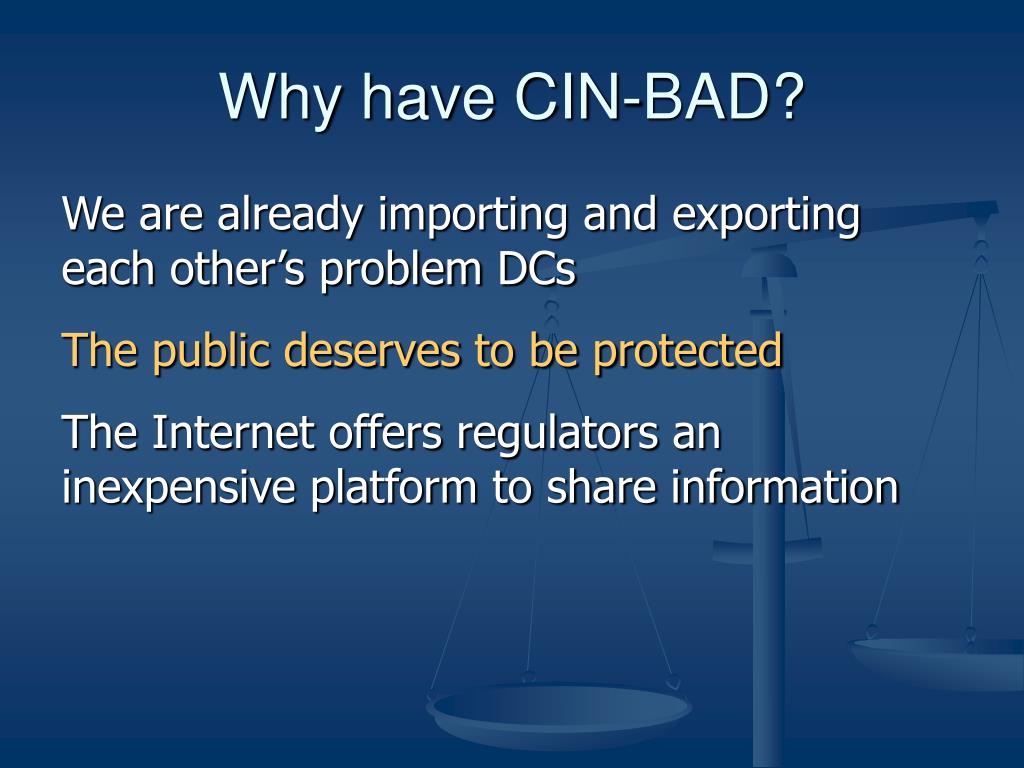 Why have CIN-BAD?

We are already importing and exporting each other’s problem DCs

The public deserves to be protected

The Internet offers regulators an inexpensive platform to share information